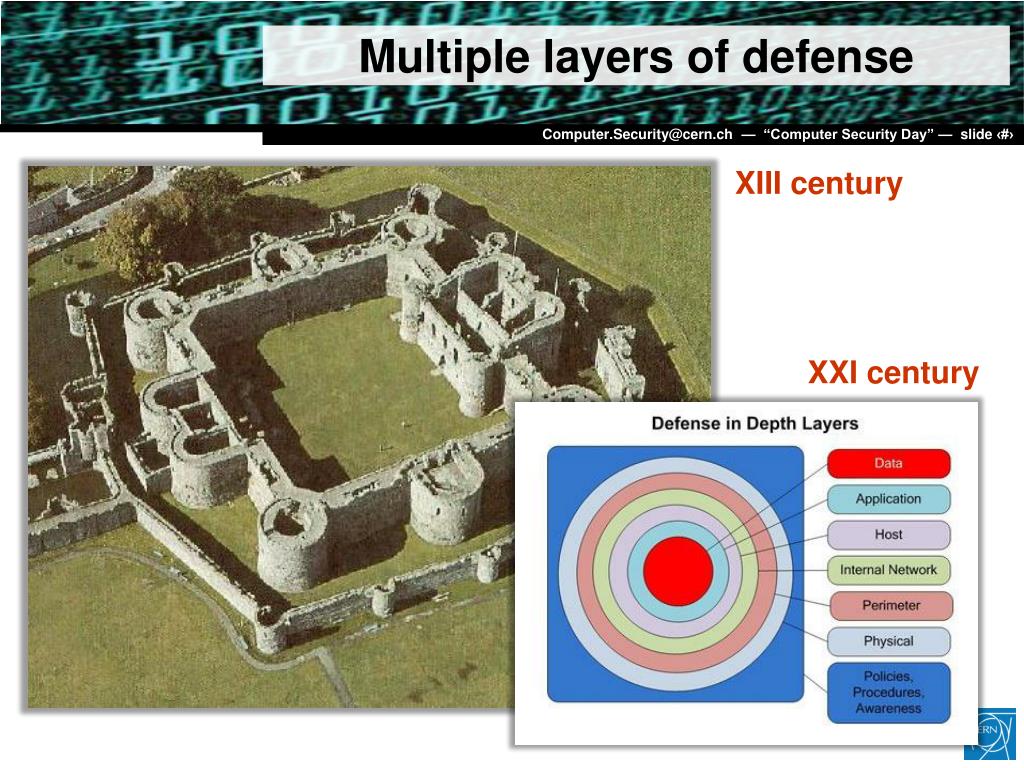 Multiple layers of defense

Computer.Security@cern.ch — "Computer Security Day" — slide ‹#›

XIII century

XXI century

Defense in Depth Layers

Data

Application

Host

Internal Network

Perimeter

Physical

Policies, Procedures, Awareness

CERN